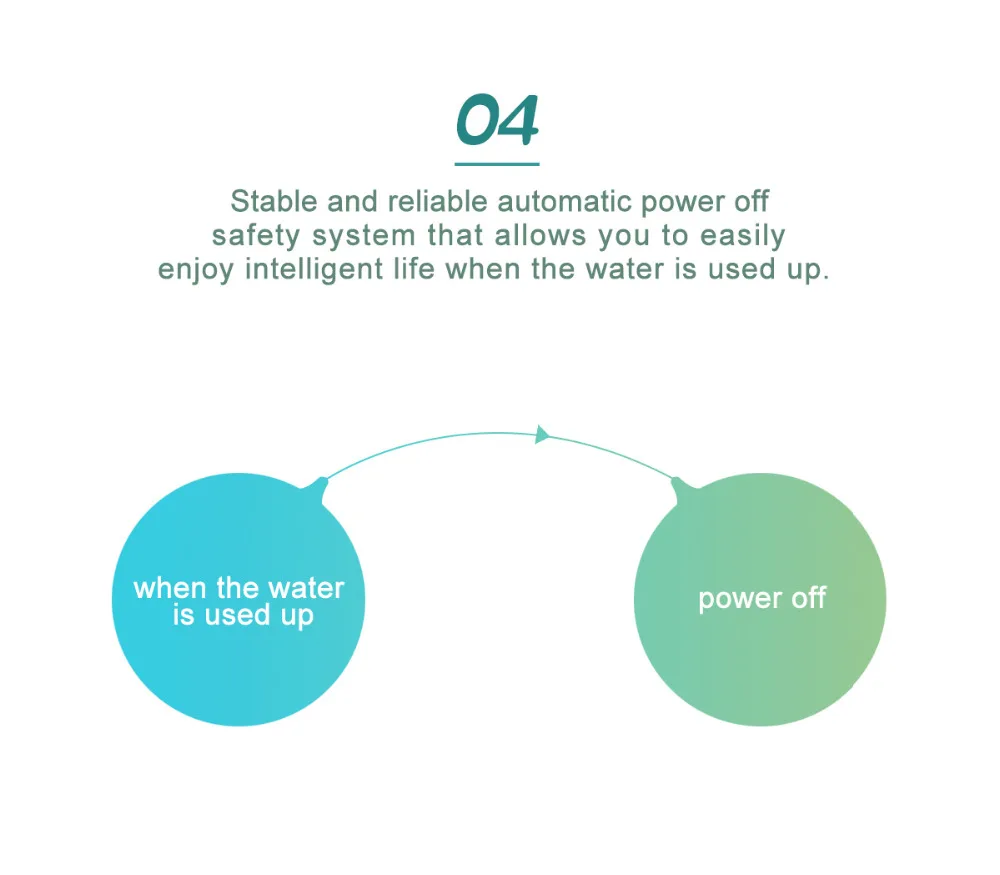 04

Stable and reliable automatic power off safety system that allows you to easily enjoy intelligent life when the water is used up.

when the water is used up

power off